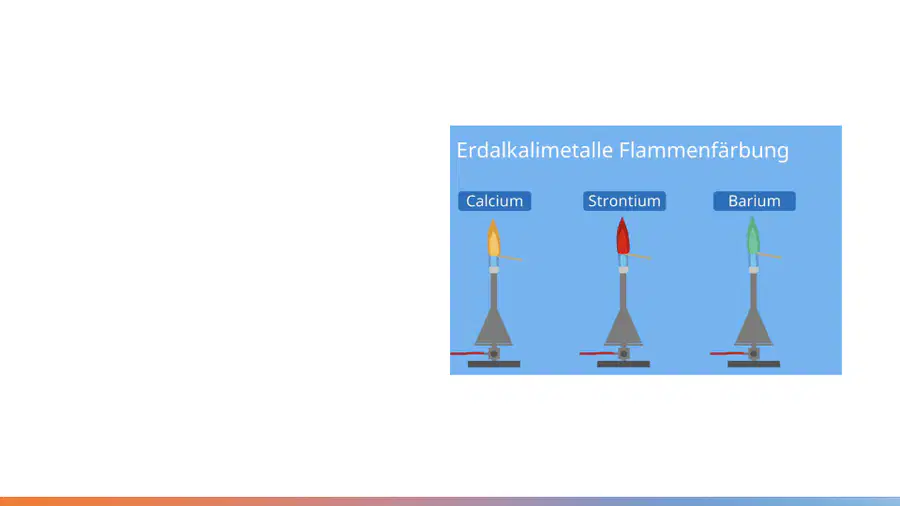 Erdalkalimetalle Flammenfärbung

Calcium

Strontium

Barium